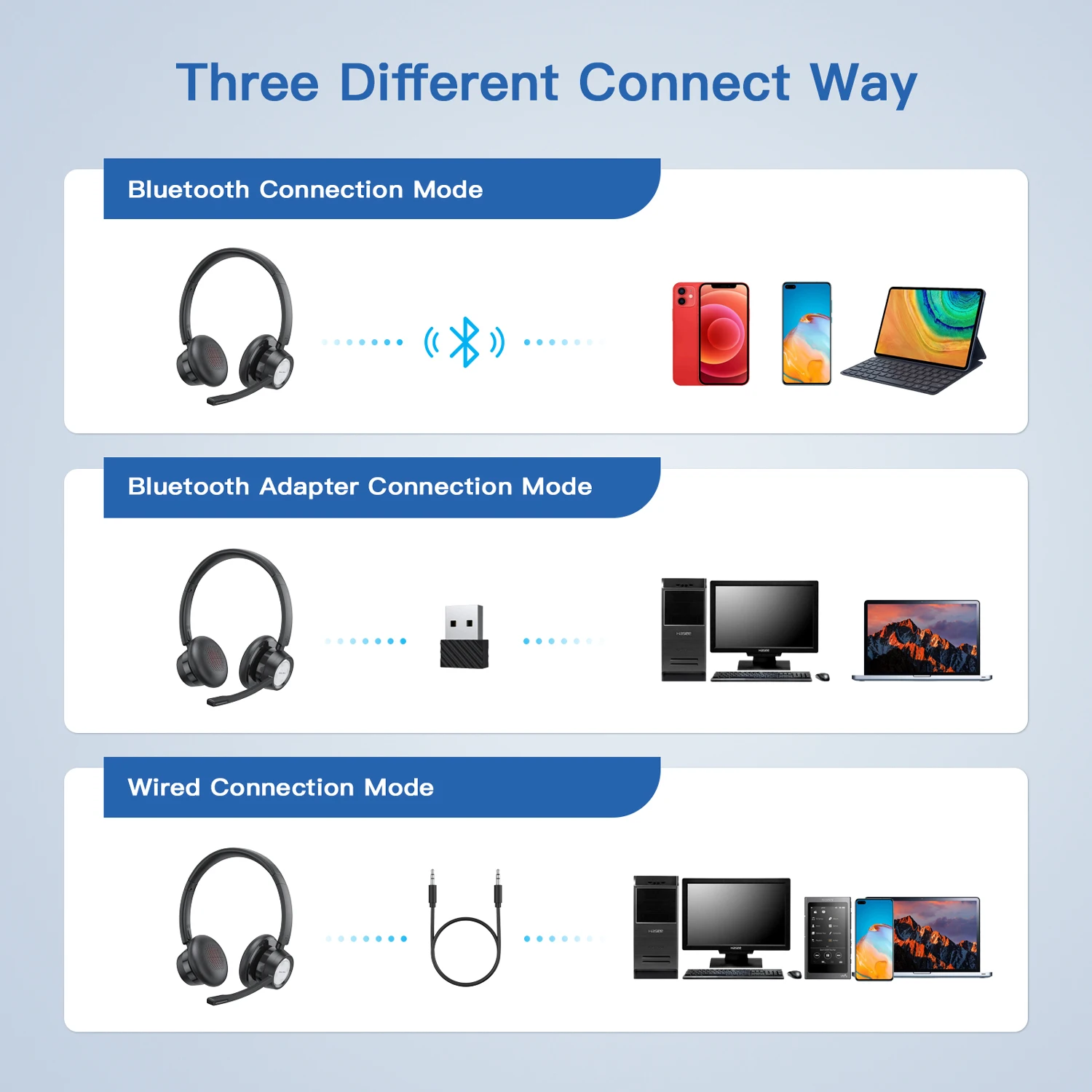 Three Different Connect Way

Bluetooth Connection Mode

Bluetooth Adapter Connection Mode

Wired Connection Mode